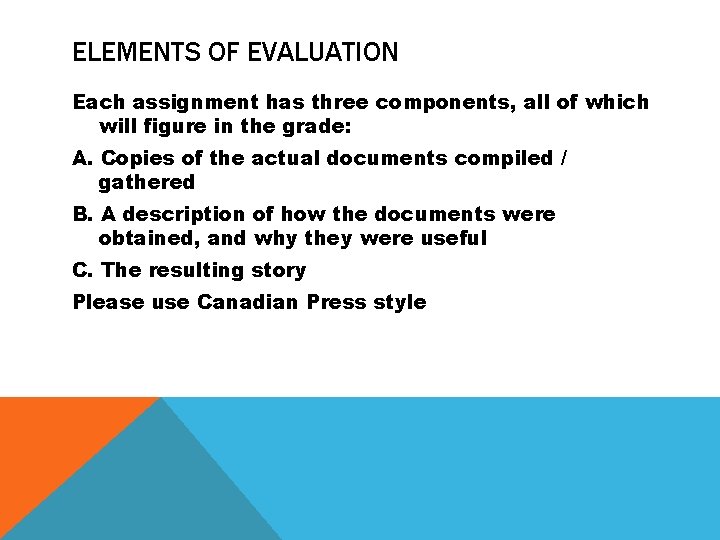 ELEMENTS OF EVALUATION

Each assignment has three components, all of which will figure in the grade:

A. Copies of the actual documents compiled / gathered

B. A description of how the documents were obtained, and why they were useful

C. The resulting story

Please use Canadian Press style